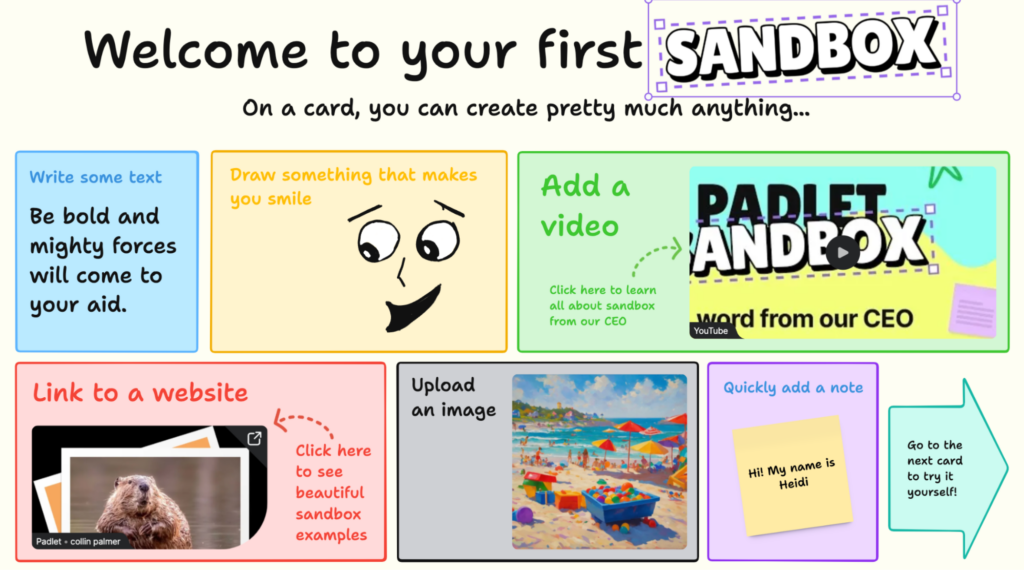 Welcome to your first SANDBOX

On a card, you can create pretty much anything...

Write some text

Be bold and mighty forces will come to your aid.

Draw something that makes you smile

Add a video

Click here to learn all about sandbox from our CEO

PADLET SANDBOX

word from our CEO

YouTube

Link to a website

Click here to see beautiful sandbox examples

Padlet • collin palmer

Upload an image

Quickly add a note

Hi! My name is Heidi

Go to the next card to try it yourself!